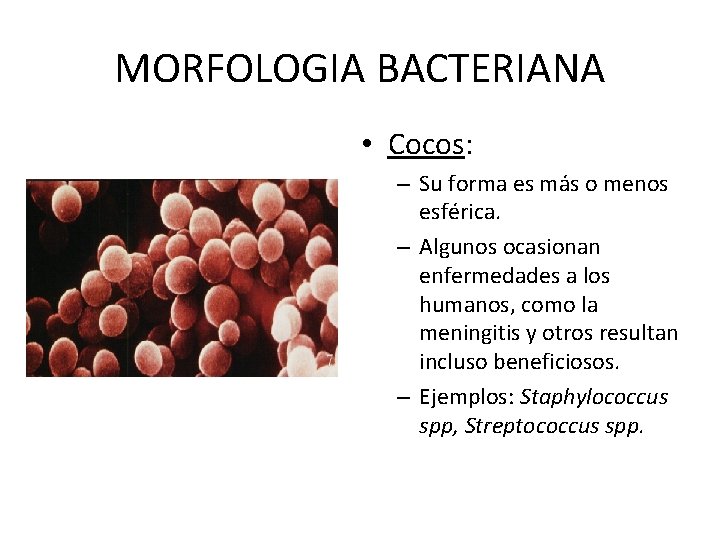 MORFOLOGIA BACTERIANA

• Cocos:

– Su forma es más o menos esférica.

– Algunos ocasionan enfermedades a los humanos, como la meningitis y otros resultan incluso beneficiosos.

– Ejemplos: Staphylococcus spp, Streptococcus spp.